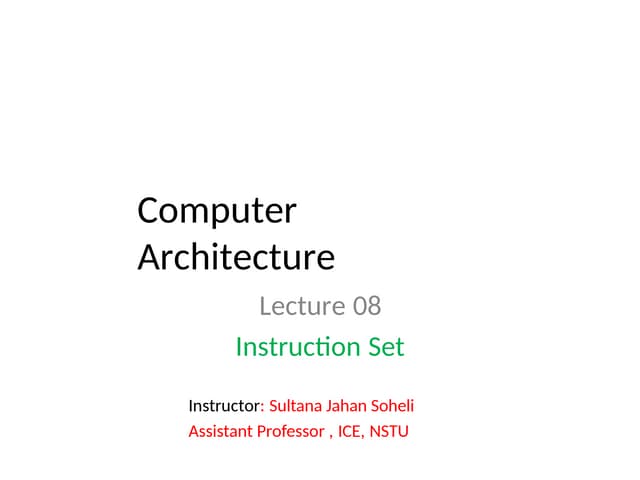 Computer Architecture

Lecture 08

Instruction Set

Instructor: Sultana Jahan Soheli
Assistant Professor , ICE, NSTU